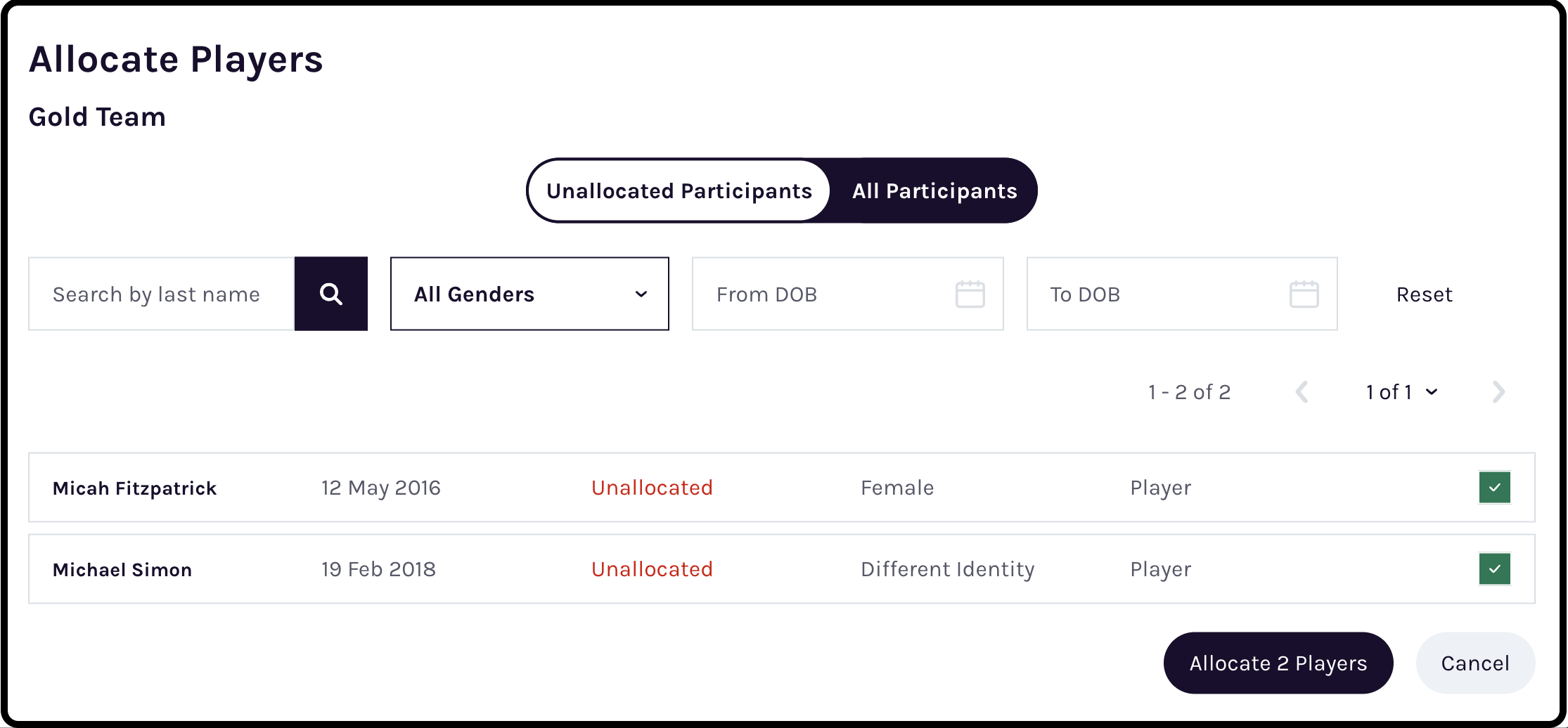 Allocate Players

Gold Team

Unallocated Participants All Participants

Search by last name

All Genders

From DOB

To DOB

Reset

1 - 2 of 2

1 of 1

| Micah Fitzpatrick | 12 May 2016 | Unallocated | Female | Player |
|---|---|---|---|---|
| Michael Simon | 19 Feb 2018 | Unallocated | Different Identity | Player |

Allocate 2 Players

Cancel